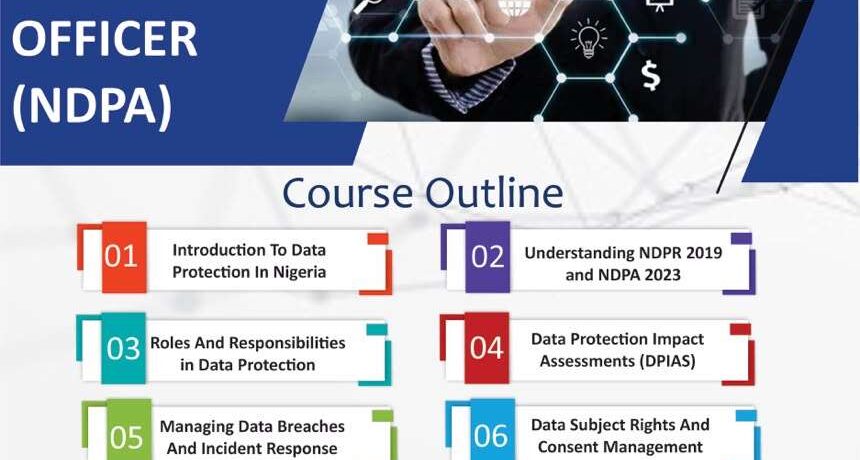 OFFICER (NDPA)

$

Course Outline

01 Introduction To Data Protection In Nigeria

02 Understanding NDPR 2019 and NDPA 2023

03 Roles And Responsibilities in Data Protection

04 Data Protection Impact Assessments (DPIAS)

05 Managing Data Breaches And Incident Response

06 Data Subject Rights And Consent Management